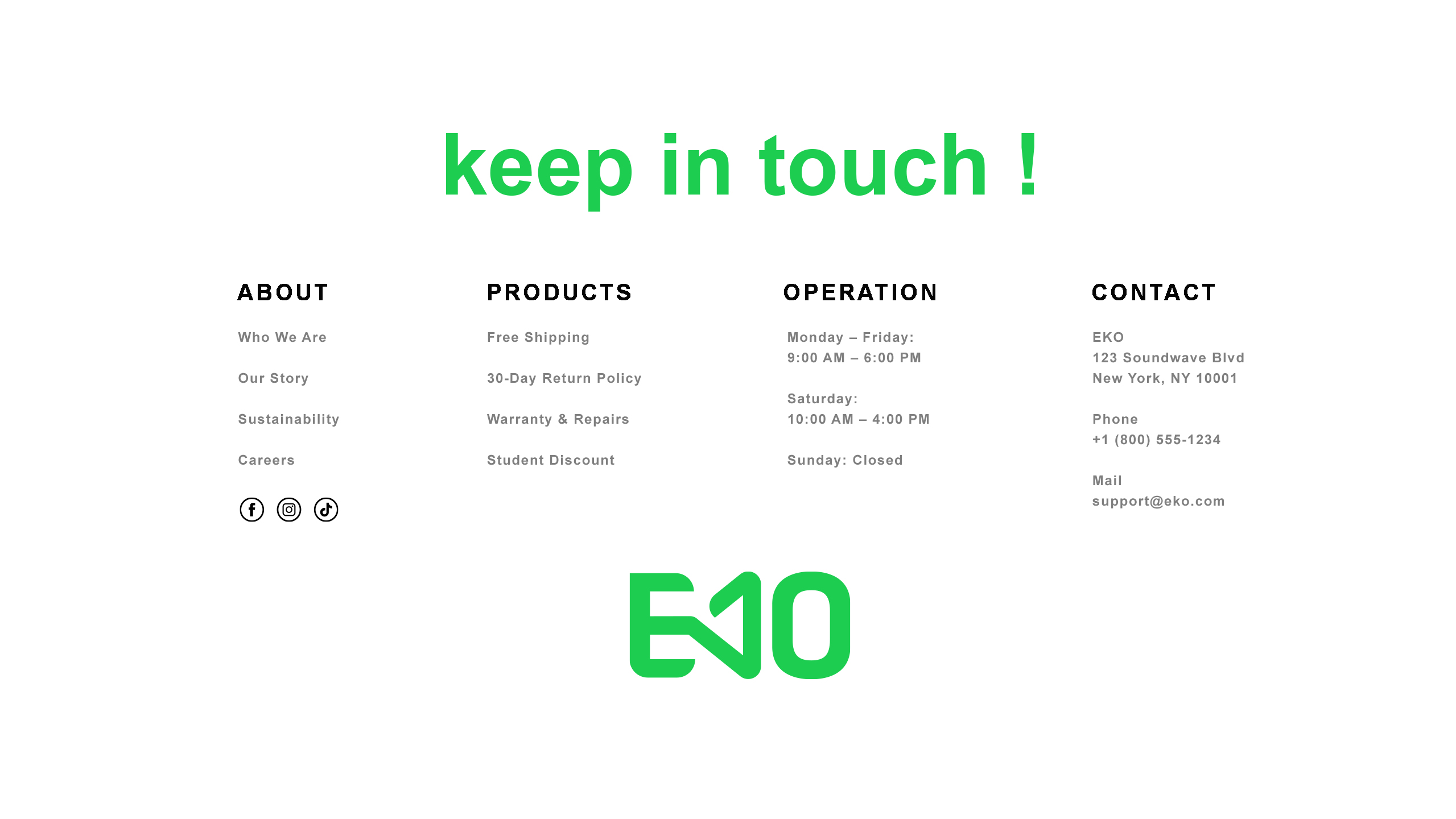 keep in touch !

ABOUT

Who We Are

Our Story

Sustainability

Careers

PRODUCTS

Free Shipping

30-Day Return Policy

Warranty & Repairs

Student Discount

OPERATION

Monday – Friday:
9:00 AM – 6:00 PM

Saturday:
10:00 AM – 4:00 PM

Sunday: Closed

CONTACT

EKO
123 Soundwave Blvd
New York, NY 10001

Phone
+1 (800) 555-1234

Mail
support@eko.com

EKO